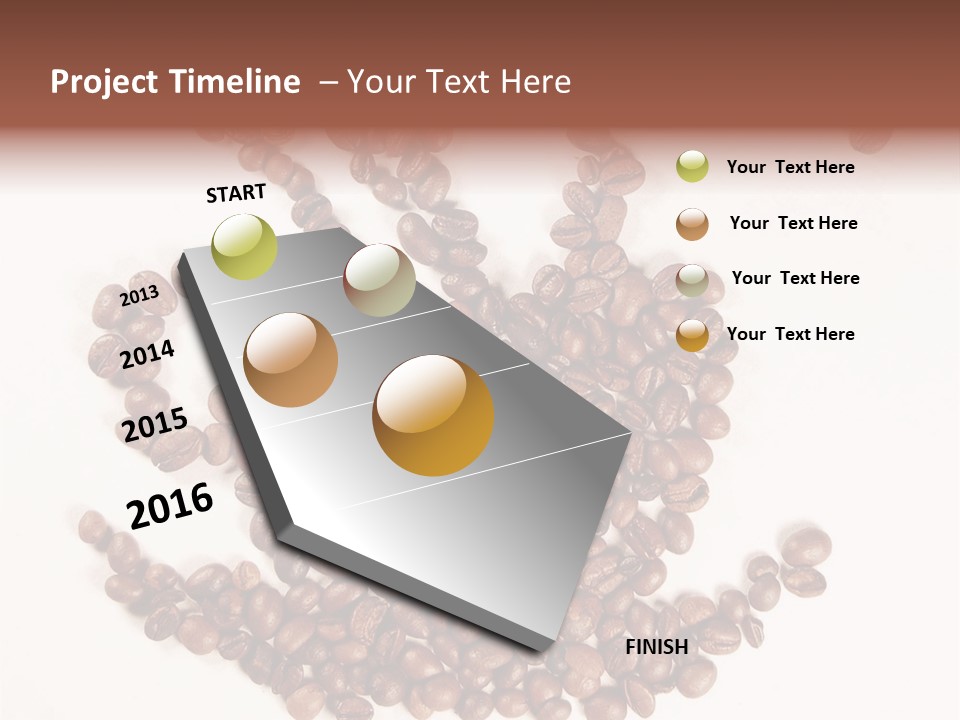 Project Timeline – Your Text Here

START

2013

2014

2015

2016

FINISH

Your Text Here

Your Text Here

Your Text Here

Your Text Here